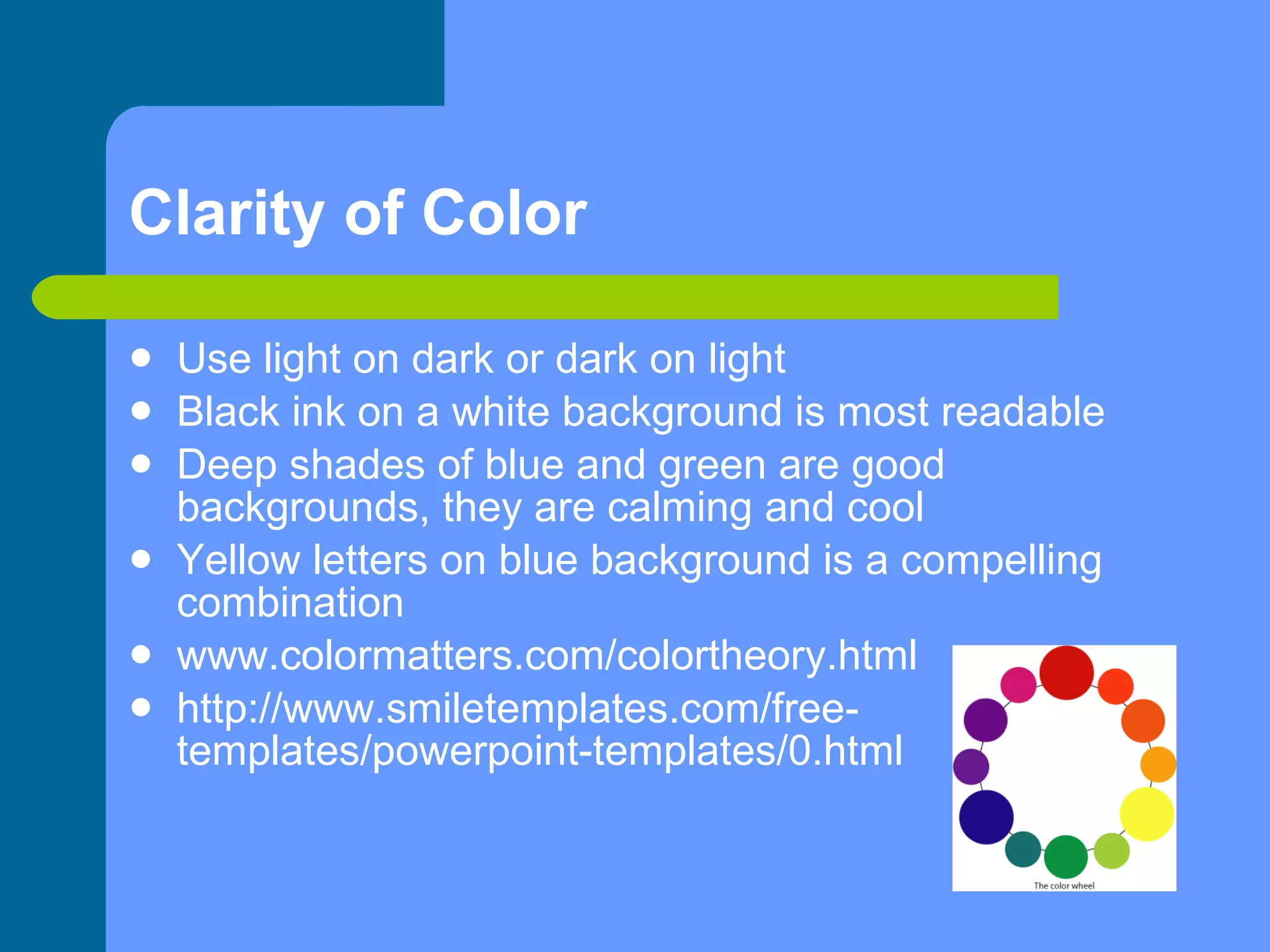 Clarity of Color

- Use light on dark or dark on light
- Black ink on a white background is most readable
- Deep shades of blue and green are good backgrounds, they are calming and cool
- Yellow letters on blue background is a compelling combination
- www.colormatters.com/colortheory.html
- http://www.smiletemplates.com/free-templates/powerpoint-templates/0.html

The color wheel